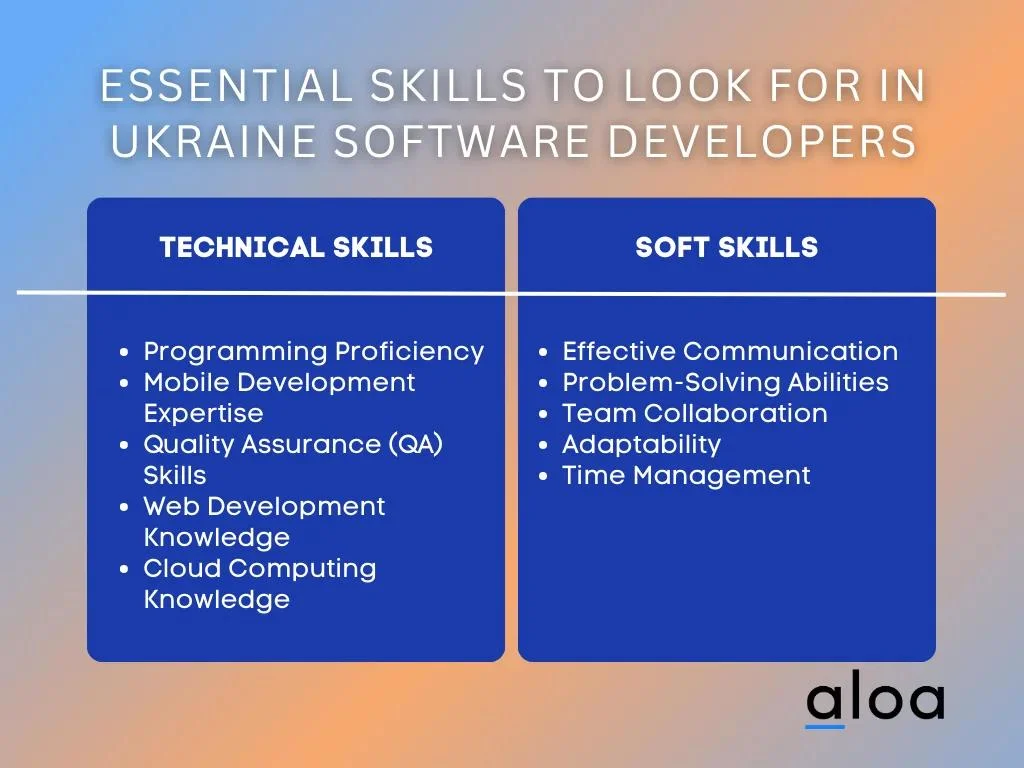 ESSENTIAL SKILLS TO LOOK FOR IN UKRAINE SOFTWARE DEVELOPERS

TECHNICAL SKILLS

- Programming Proficiency
- Mobile Development Expertise
- Quality Assurance (QA) Skills
- Web Development Knowledge
- Cloud Computing Knowledge

SOFT SKILLS

- Effective Communication
- Problem-Solving Abilities
- Team Collaboration
- Adaptability
- Time Management

aloa